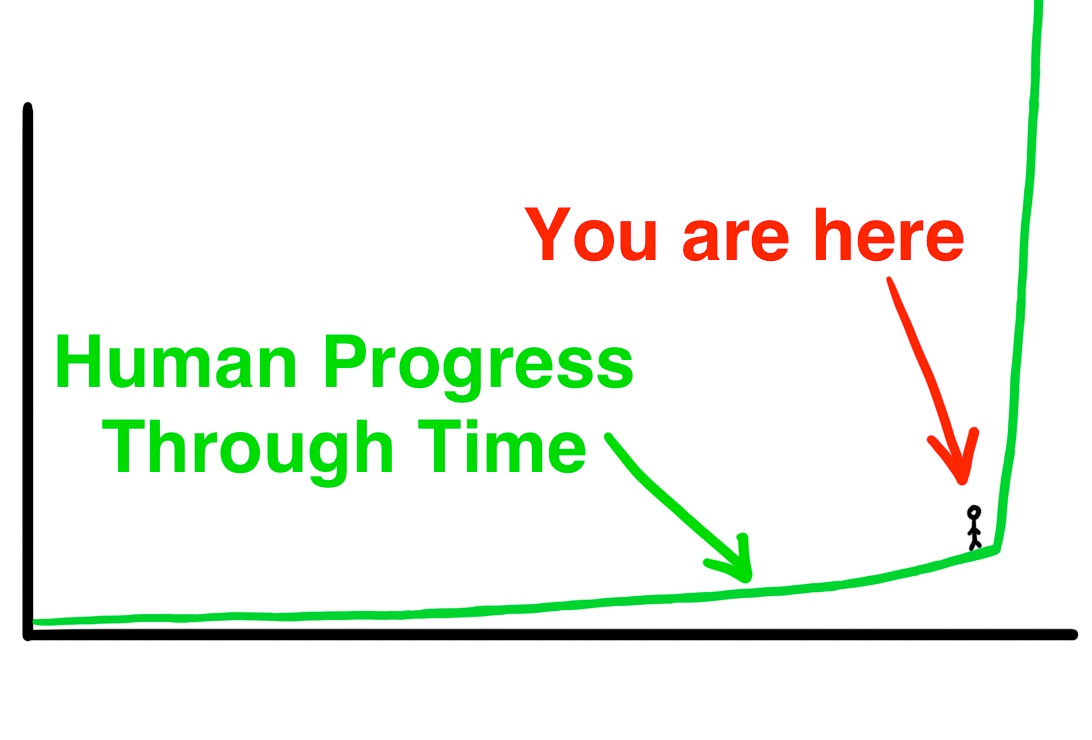 You are here

Human Progress
Through Time